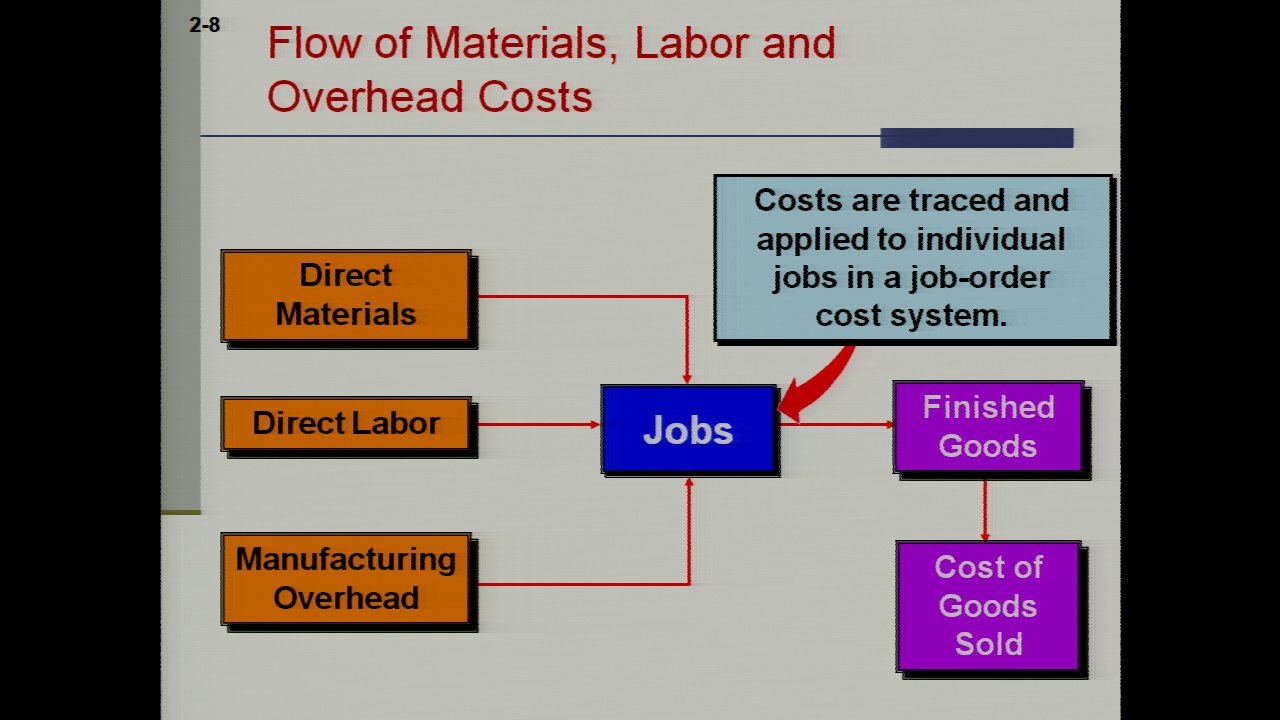 2-8

Flow of Materials, Labor and Overhead Costs

Costs are traced and applied to individual jobs in a job-order cost system.

Direct Materials

Direct Labor

Manufacturing Overhead

Jobs

Finished Goods

Cost of Goods Sold